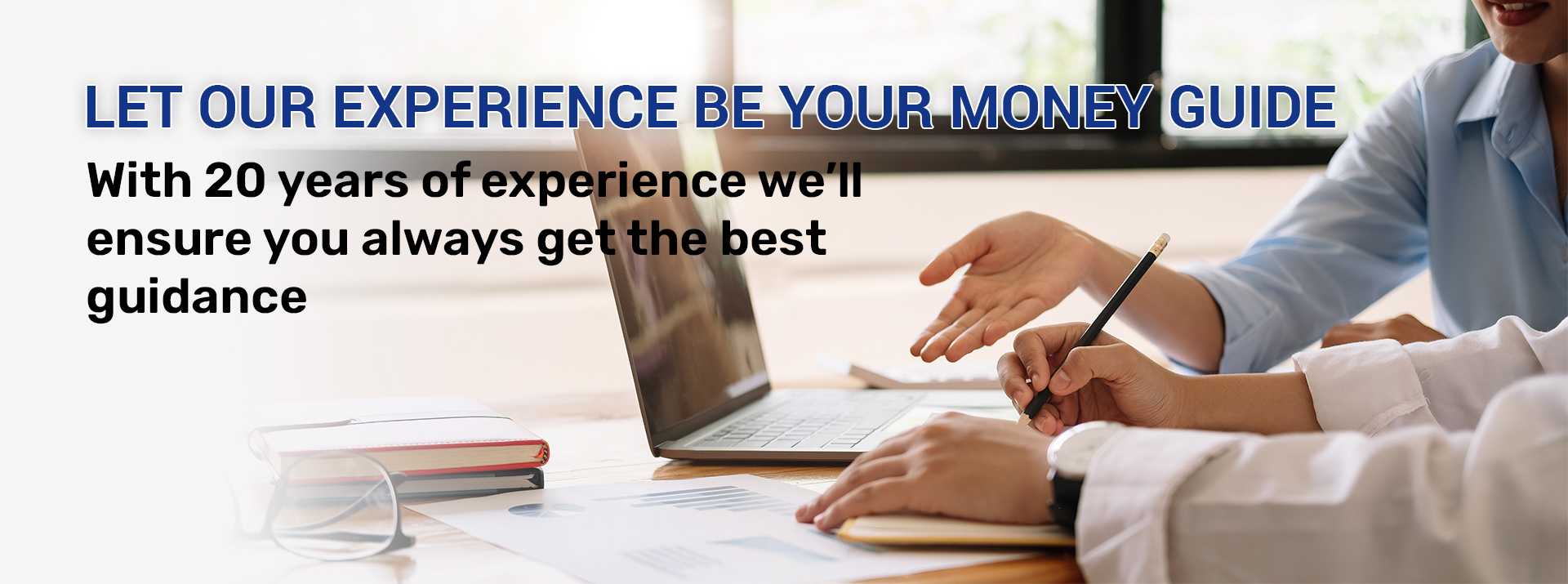 LET OUR EXPERIENCE BE YOUR MONEY GUIDE

With 20 years of experience we'll ensure you always get the best guidance